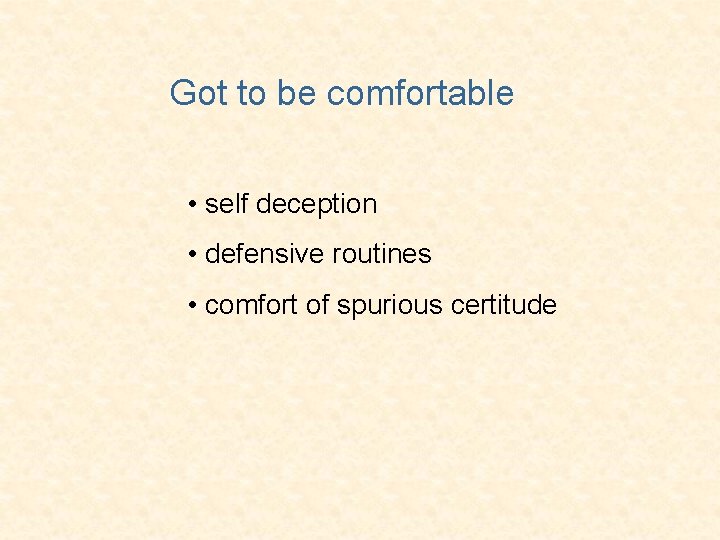 Got to be comfortable

• self deception
• defensive routines
• comfort of spurious certitude